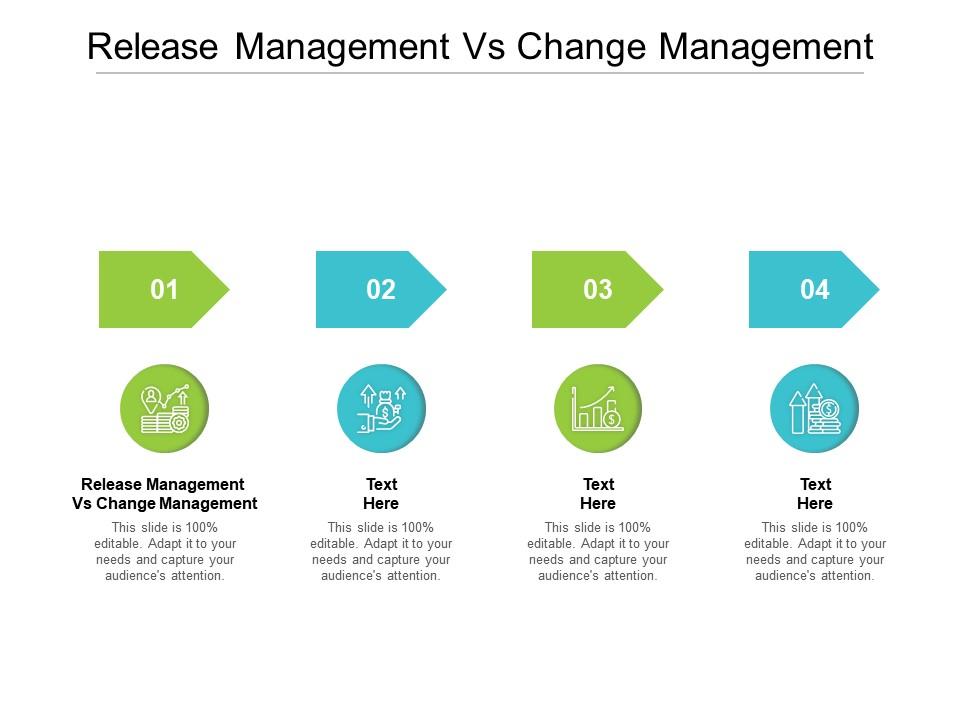 Release Management Vs Change Management

01

Release Management Vs Change Management

This slide is 100% editable. Adapt it to your needs and capture your audience's attention.

02

Text Here

This slide is 100% editable. Adapt it to your needs and capture your audience's attention.

03

Text Here

This slide is 100% editable. Adapt it to your needs and capture your audience's attention.

04

Text Here

This slide is 100% editable. Adapt it to your needs and capture your audience's attention.